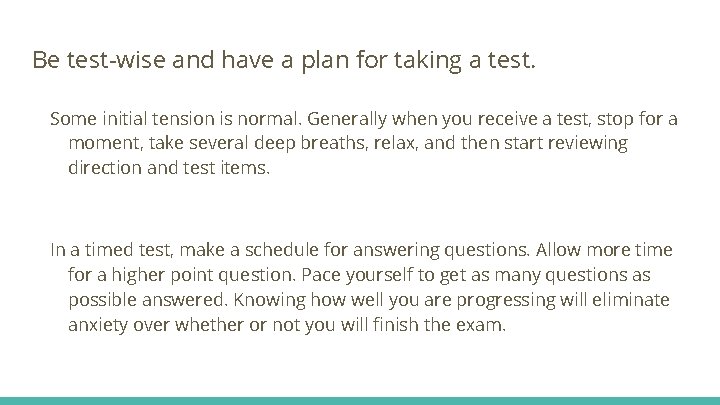 Be test-wise and have a plan for taking a test.

Some initial tension is normal. Generally when you receive a test, stop for a moment, take several deep breaths, relax, and then start reviewing direction and test items.

In a timed test, make a schedule for answering questions. Allow more time for a higher point question. Pace yourself to get as many questions as possible answered. Knowing how well you are progressing will eliminate anxiety over whether or not you will finish the exam.